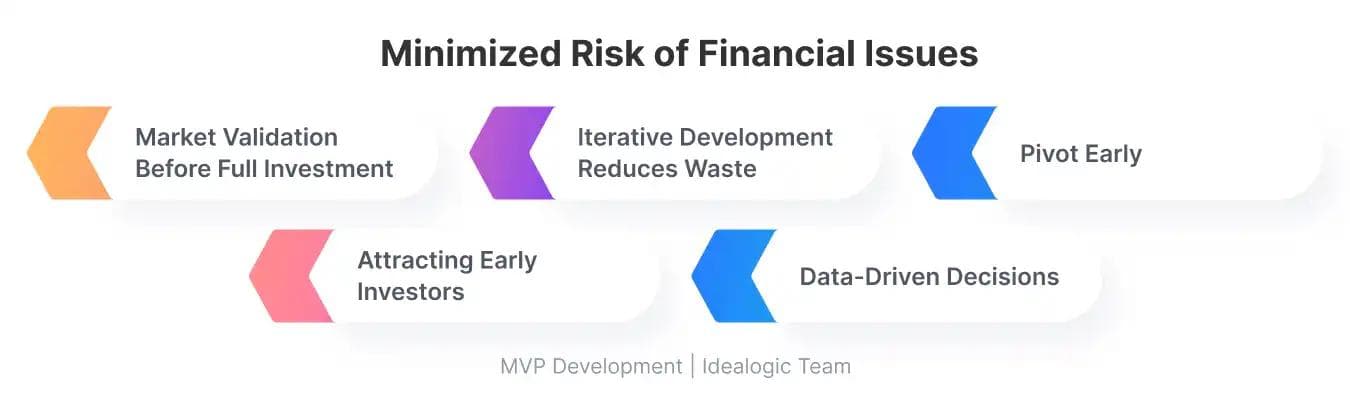 Minimized Risk of Financial Issues

Market Validation Before Full Investment

Iterative Development Reduces Waste

Pivot Early

Attracting Early Investors

Data-Driven Decisions

MVP Development | Idealogic Team